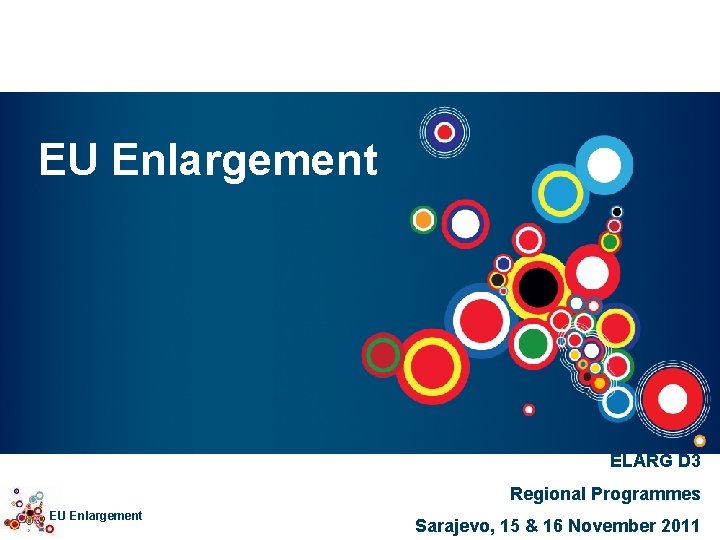 EU Enlargement

ELARG D3

Regional Programmes

Sarajevo, 15 & 16 November 2011

EU Enlargement